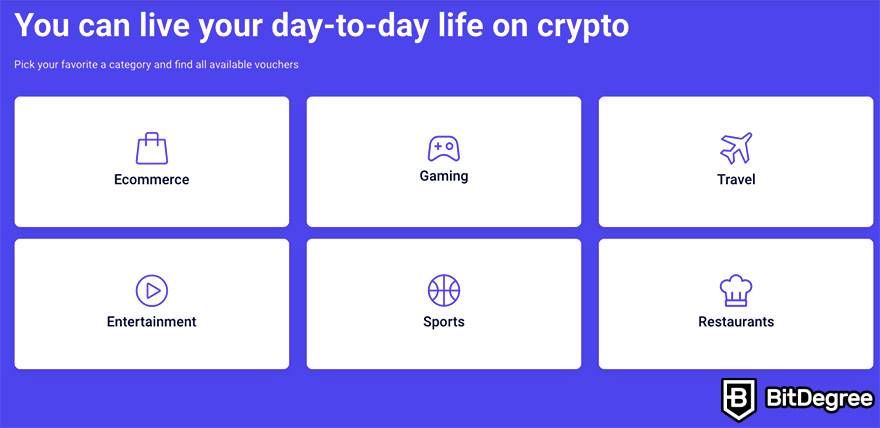 You can live your day-to-day life on crypto

Pick your favorite a category and find all available vouchers

Ecommerce

Gaming

Travel

Entertainment

Sports

Restaurants

BitDegree